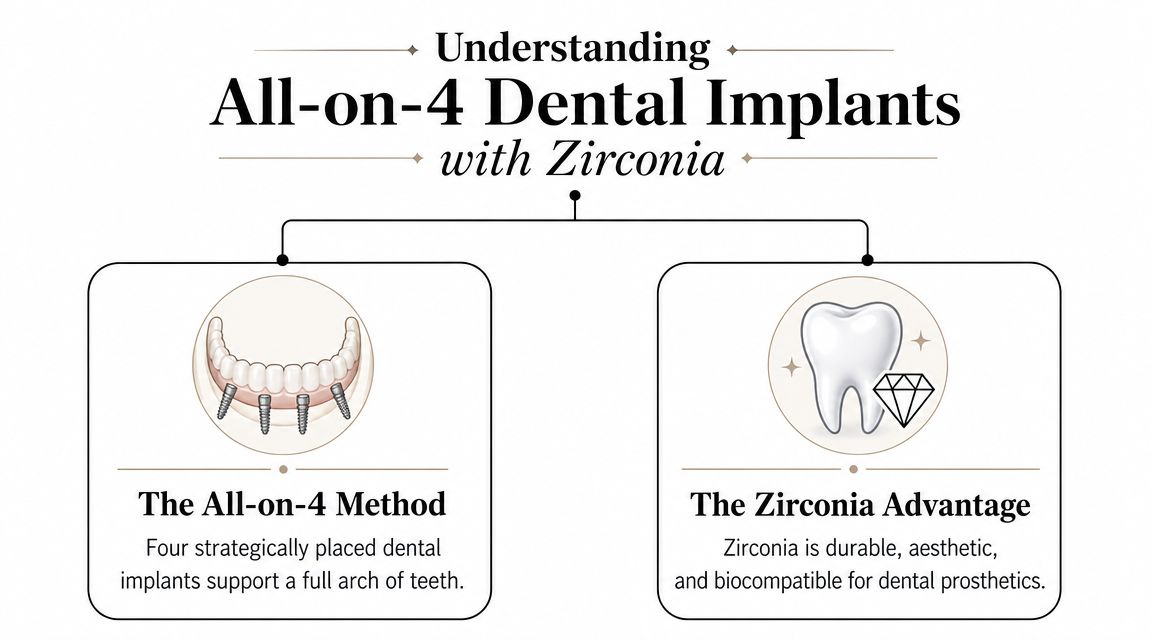 Understanding
All-on-4 Dental Implants
with Zirconia

The All-on-4 Method
Four strategically placed dental implants support a full arch of teeth.

The Zirconia Advantage
Zirconia is durable, aesthetic, and biocompatible for dental prosthetics.